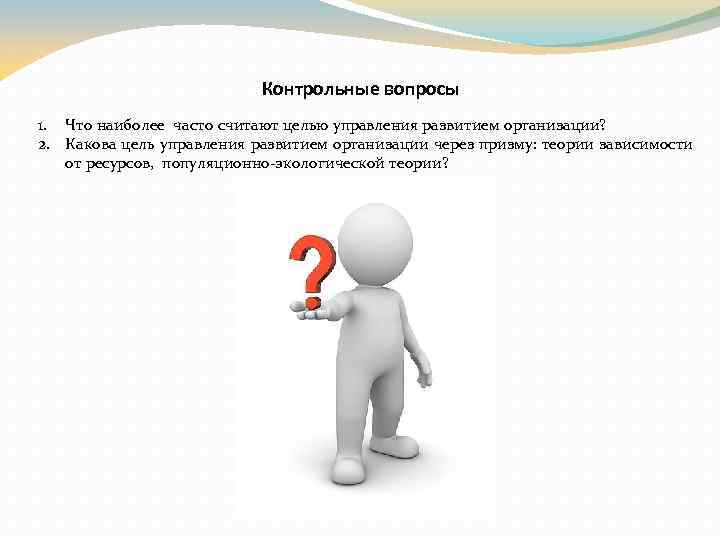 Контрольные вопросы

1. Что наиболее часто считают целью управления развитием организации?
2. Какова цель управления развитием организации через призму: теории зависимости от ресурсов, популяционно-экологической теории?

?